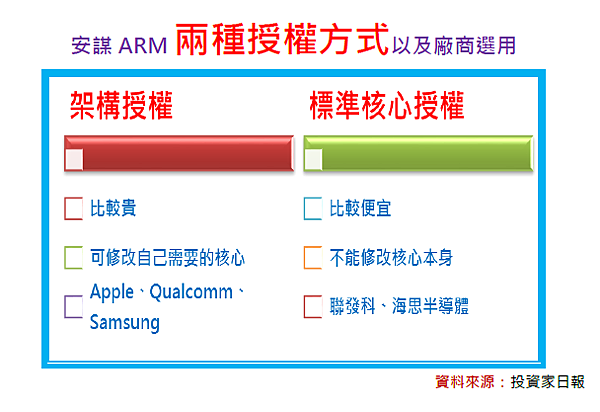 安謀 ARM 兩種授權方式以及廠商選用

架構授權

比較貴

可修改自己需要的核心

Apple、Qualcomm、Samsung

標準核心授權

比較便宜

不能修改核心本身

聯發科、海思半導體

資料來源：投資家日報